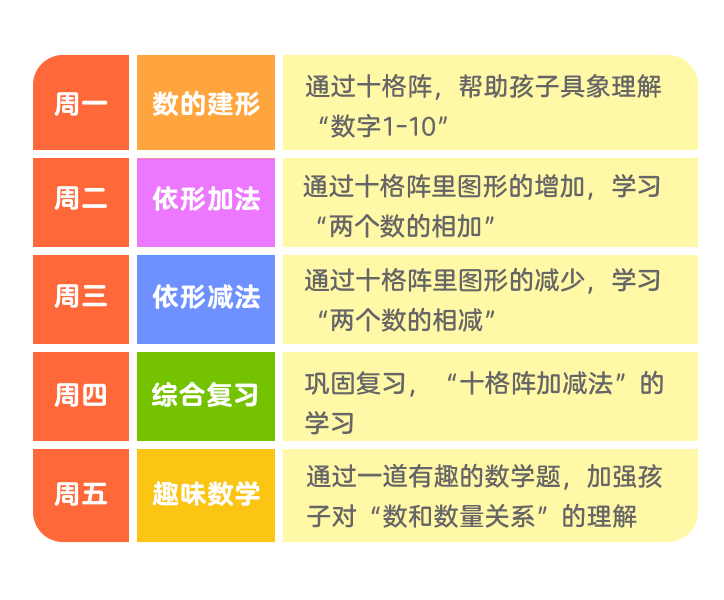 | 周一 | 数的建形 | 通过十格阵，帮助孩子具象理解“数字1-10” |
|---|---|---|
| 周二 | 依形加法 | 通过十格阵里图形的增加，学习“两个数的相加” |
| 周三 | 依形减法 | 通过十格阵里图形的减少，学习“两个数的相减” |
| 周四 | 综合复习 | 巩固复习，“十格阵加减法”的学习 |
| 周五 | 趣味数学 | 通过一道有趣的数学题，加强孩子对“数和数量关系”的理解 |